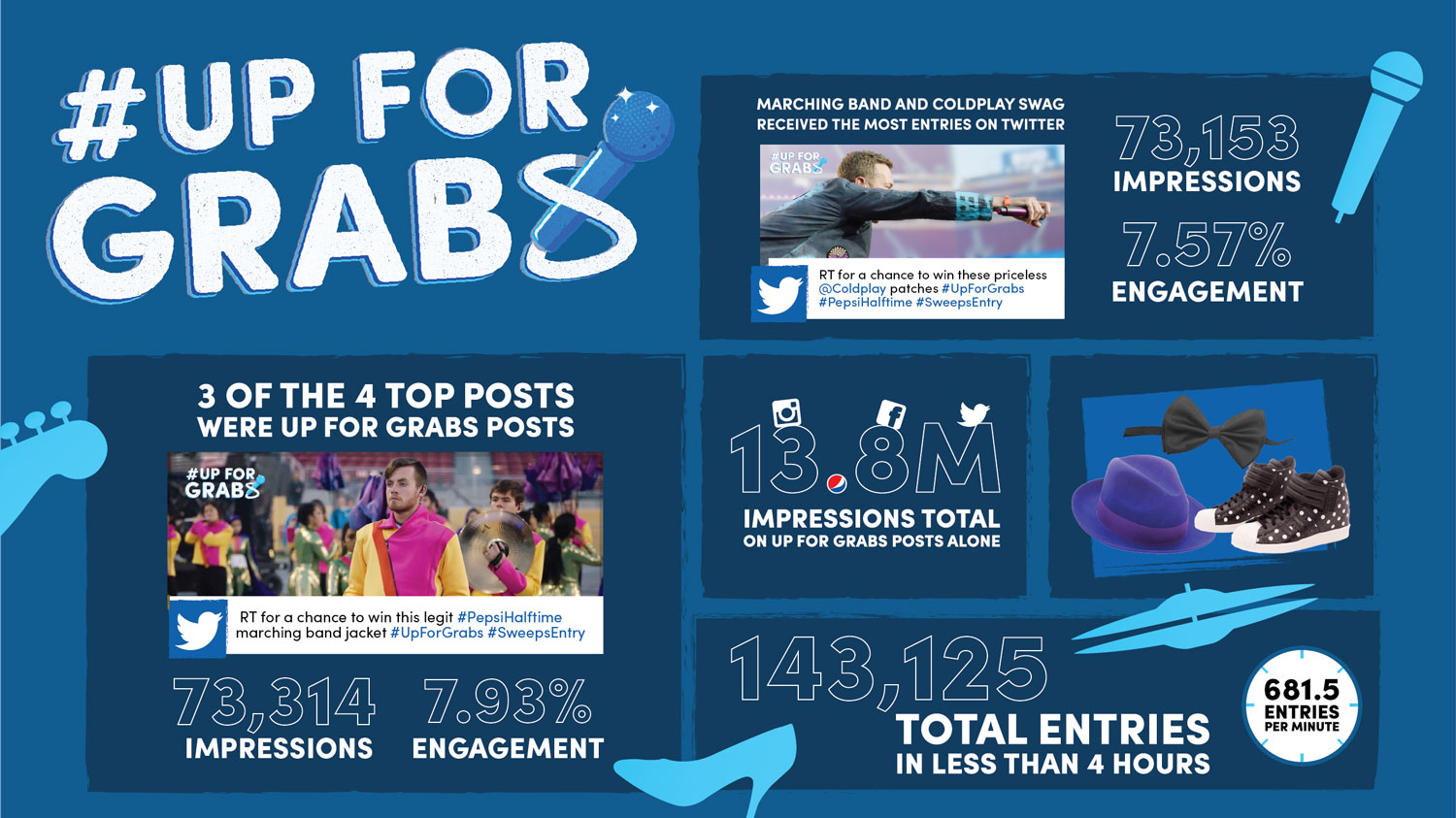 #UP FOR GRABS

MARCHING BAND AND COLDPLAY SWAG RECEIVED THE MOST ENTRIES ON TWITTER

#UP FOR GRABS

RT for a chance to win these priceless @Coldplay patches #UpForGrabs #PepsiHalftime #SweepsEntry

73,153
IMPRESSIONS

7.57%
ENGAGEMENT

3 OF THE 4 TOP POSTS WERE UP FOR GRABS POSTS

#UP FOR GRABS

RT for a chance to win this legit #PepsiHalftime marching band jacket #UpForGrabs #SweepsEntry

73,314
IMPRESSIONS

7.93%
ENGAGEMENT

13.8M
IMPRESSIONS TOTAL
ON UP FOR GRABS POSTS ALONE

143,125
TOTAL ENTRIES
IN LESS THAN 4 HOURS

681.5
ENTRIES
PER MINUTE